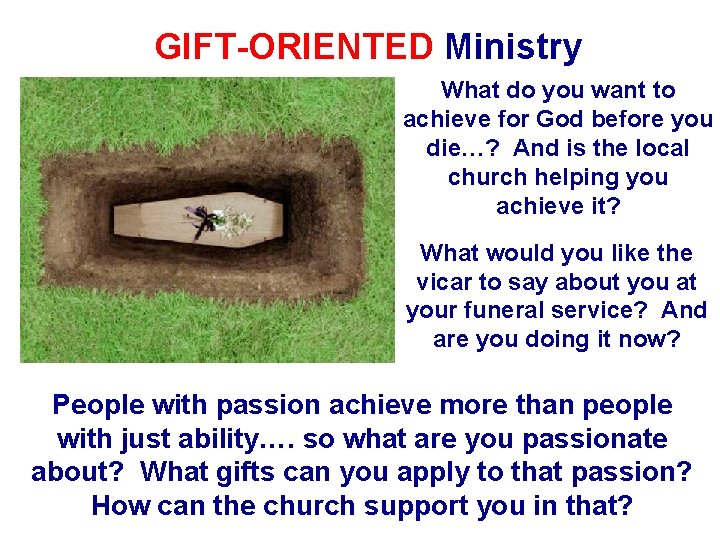 GIFT-ORIENTED Ministry

What do you want to achieve for God before you die…? And is the local church helping you achieve it?

What would you like the vicar to say about you at your funeral service? And are you doing it now?

People with passion achieve more than people with just ability…. so what are you passionate about? What gifts can you apply to that passion? How can the church support you in that?